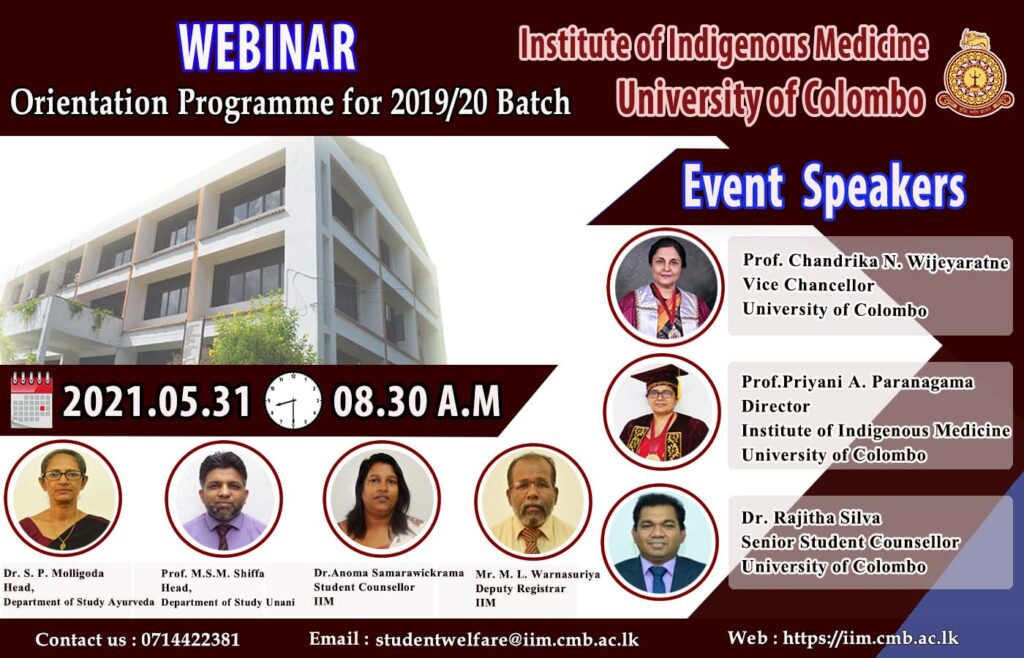 WEBINAR
Orientation Programme for 2019/20 Batch

Institute of Indigenous Medicine
University of Colombo

Event Speakers

Prof. Chandrika N. Wijeyaratne
Vice Chancellor
University of Colombo

Prof.Priyani A. Paranagama
Director
Institute of Indigenous Medicine
University of Colombo

Dr. Rajitha Silva
Senior Student Counsellor
University of Colombo

2021.05.31 08.30 A.M

Dr. S. P. Molligoda
Head,
Department of Study Ayurveda

Prof. M.S.M. Shiffa
Head,
Department of Study Unani

Dr.Anoma Samarawickrama
Student Counsellor
IIM

Mr. M. L. Warnasuriya
Deputy Registrar
IIM

Contact us : 0714422381
Email : studentwelfare@iim.cmb.ac.lk
Web : https://iim.cmb.ac.lk